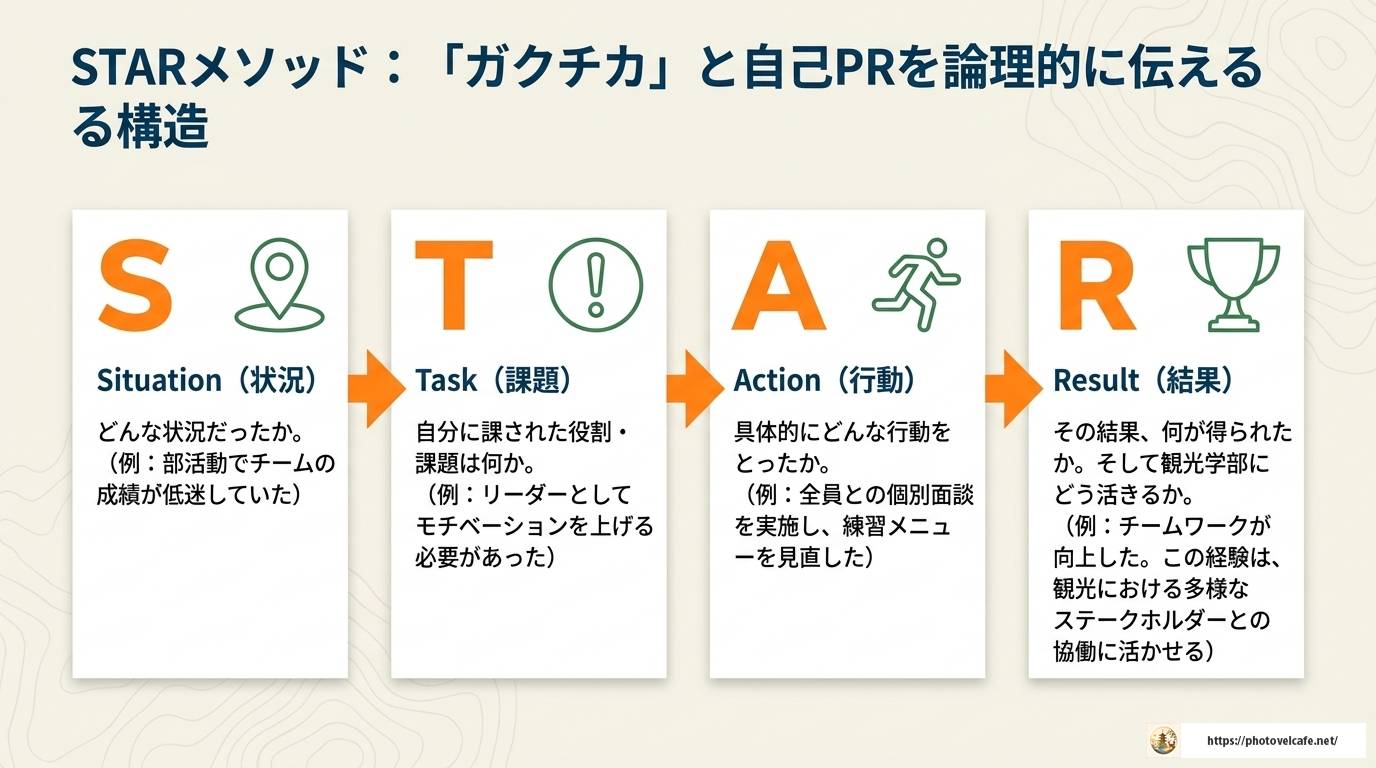 STARメソッド：「ガクチカ」と自己PRを論理的に伝えるる構造

S

Situation（状況）

どんな状況だったか。
（例：部活動でチームの成績が低迷していた）

T

Task（課題）

自分に課された役割・課題は何か。
（例：リーダーとしてモチベーションを上げる必要があった）

A

Action（行動）

具体的にどんな行動をとったか。
（例：全員との個別面談を実施し、練習メニューを見直した）

R

Result（結果）

その結果、何が得られたか。そして観光学部にどう活きるか。
（例：チームワークが向上した。この経験は、観光における多様なステークホルダーとの協働に活かせる）

https://photovelcafe.net/